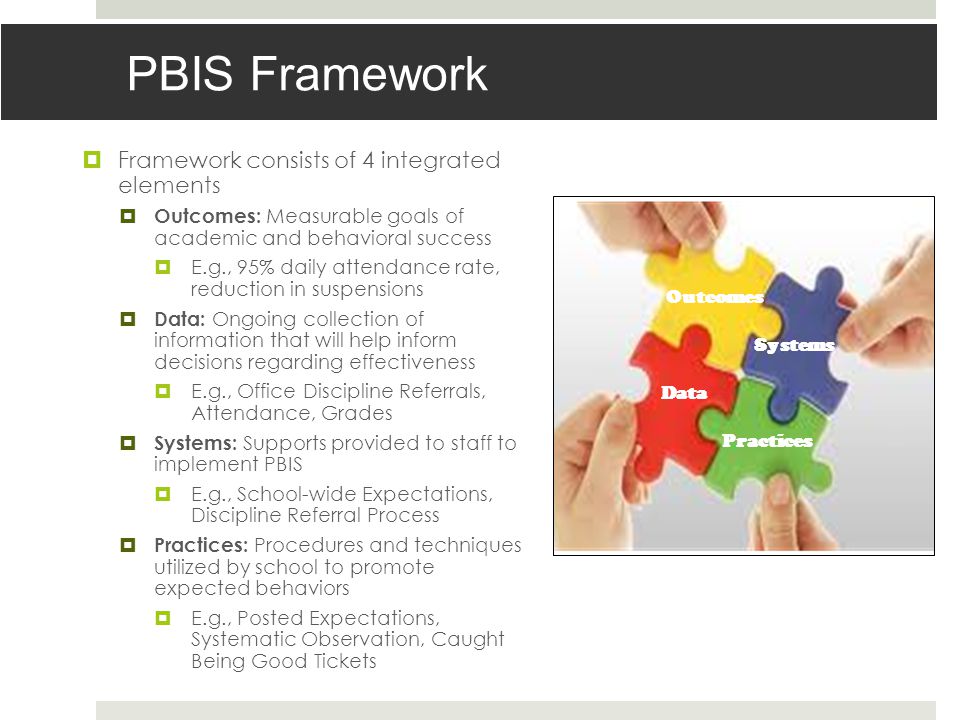 PBIS Framework

Framework consists of 4 integrated elements

Outcomes: Measurable goals of academic and behavioral success

E.g., 95% daily attendance rate, reduction in suspensions

Data: Ongoing collection of information that will help inform decisions regarding effectiveness

E.g., Office Discipline Referrals, Attendance, Grades

Systems: Supports provided to staff to implement PBIS

E.g., School-wide Expectations, Discipline Referral Process

Practices: Procedures and techniques utilized by school to promote expected behaviors

E.g., Posted Expectations, Systematic Observation, Caught Being Good Tickets

Outcomes
Systems
Data
Practices